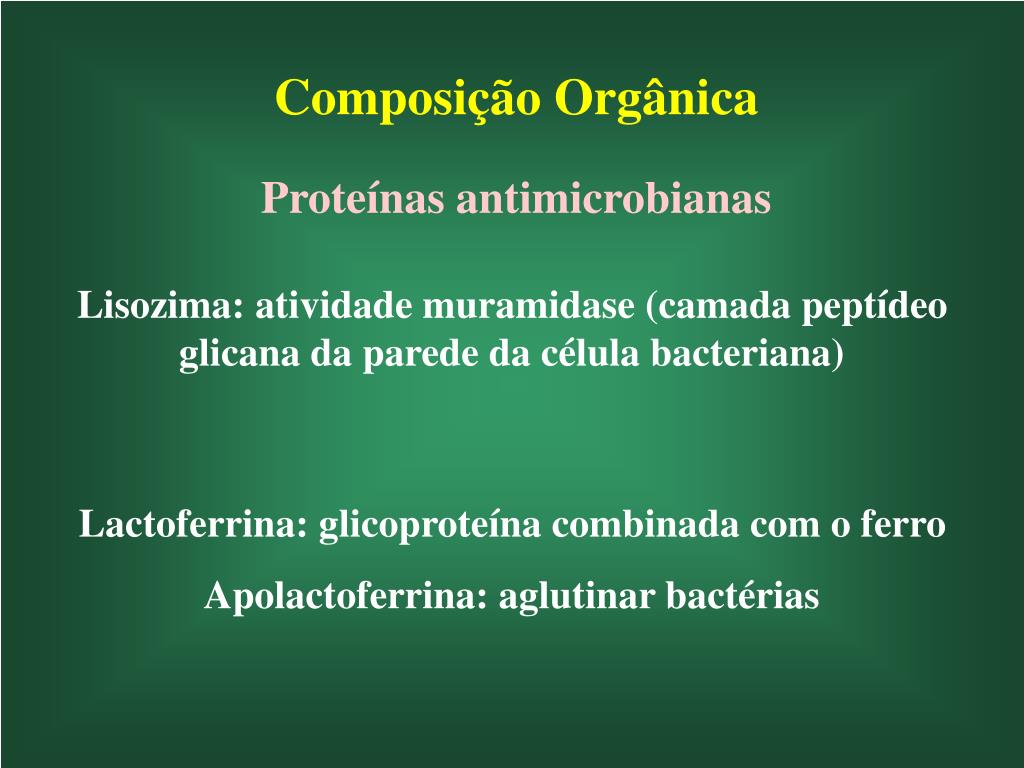 Composição Orgânica

Proteínas antimicrobianas

Lisozima: atividade muramidase (camada peptídeo glicana da parede da célula bacteriana)

Lactoferrina: glicoproteína combinada com o ferro

Apolactoferrina: aglutinar bactérias